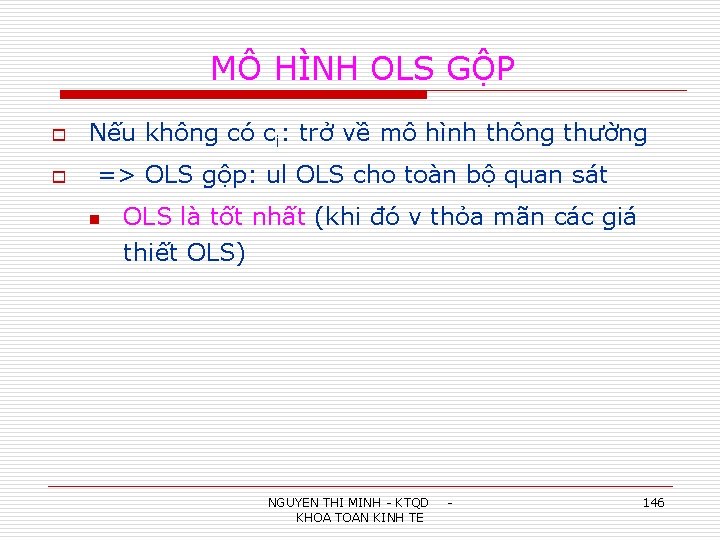 MÔ HÌNH OLS GỘP

Nếu không có $c_i$: trở về mô hình thông thường

=> OLS gộp: ul OLS cho toàn bộ quan sát

OLS là tốt nhất (khi đó v thỏa mãn các giá thiết OLS)

NGUYEN THI MINH - KTQD - KHOA TOAN KINH TE

146